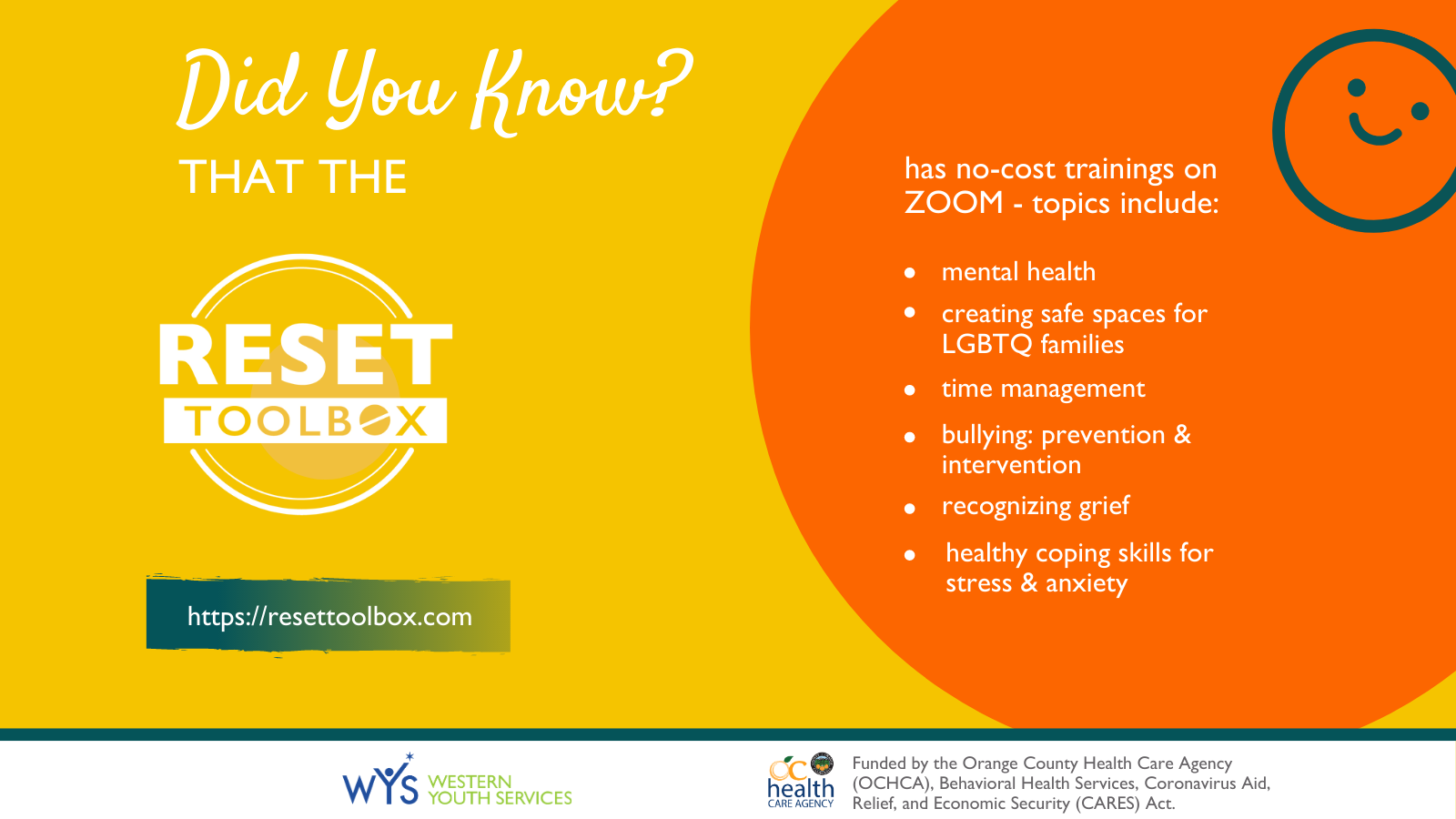 Did You Know?
THAT THE

RESET
TOOLBOX

https://resettoolbox.com

has no-cost trainings on ZOOM - topics include:

- mental health
- creating safe spaces for LGBTQ families
- time management
- bullying: prevention & intervention
- recognizing grief
- healthy coping skills for stress & anxiety

WYS WESTERN YOUTH SERVICES

OC health CARE AGENCY

Funded by the Orange County Health Care Agency (OCHCA), Behavioral Health Services, Coronavirus Aid, Relief, and Economic Security (CARES) Act.